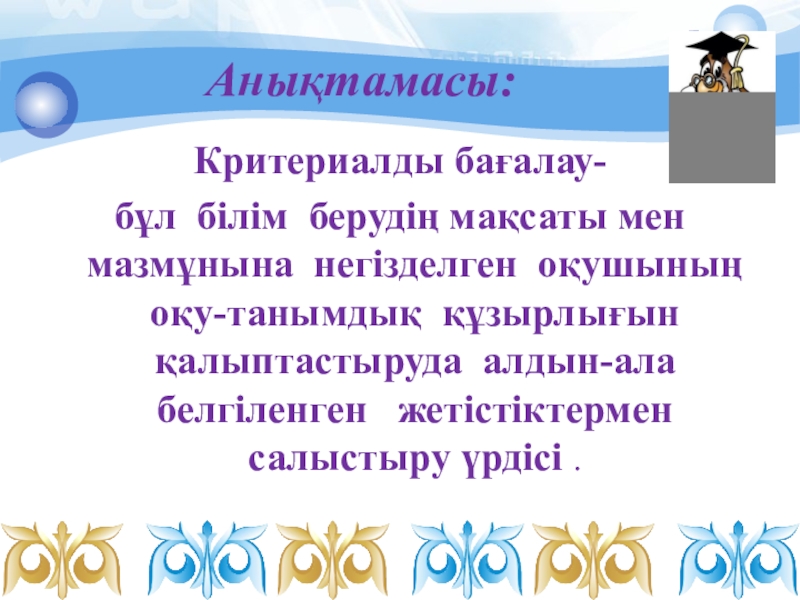 Анықтамасы:

Критериалды бағалау- бұл білім берудің мақсаты мен мазмұнына негізделген оқушының оқу-танымдық құзырлығын қалыптастыруда алдын-ала белгіленген жетістіктермен салыстыру үрдісі .